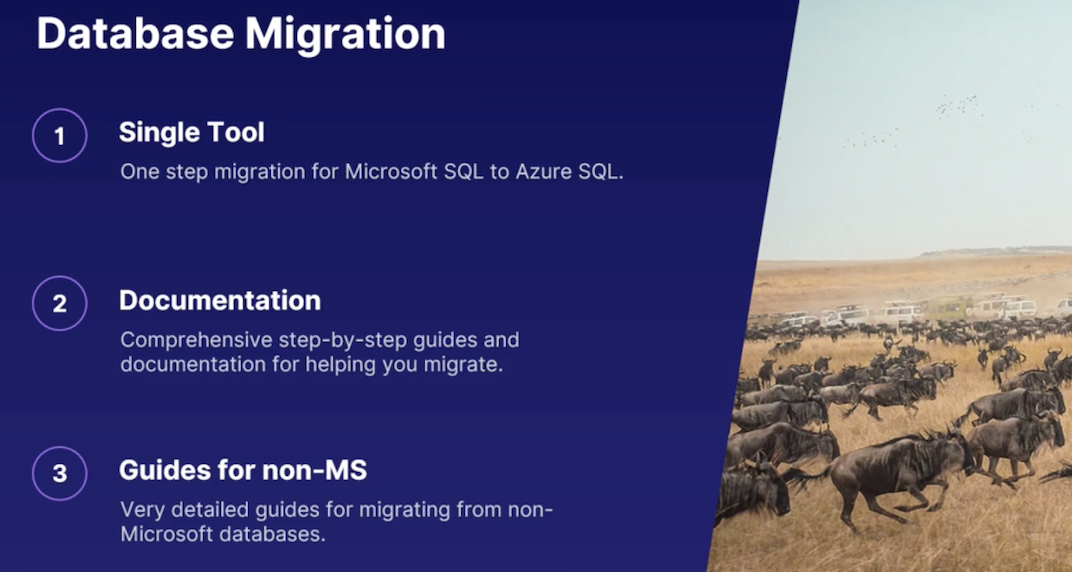 Database Migration

1

Single Tool

One step migration for Microsoft SQL to Azure SQL.

2

Documentation

Comprehensive step-by-step guides and documentation for helping you migrate.

3

Guides for non-MS

Very detailed guides for migrating from non-Microsoft databases.